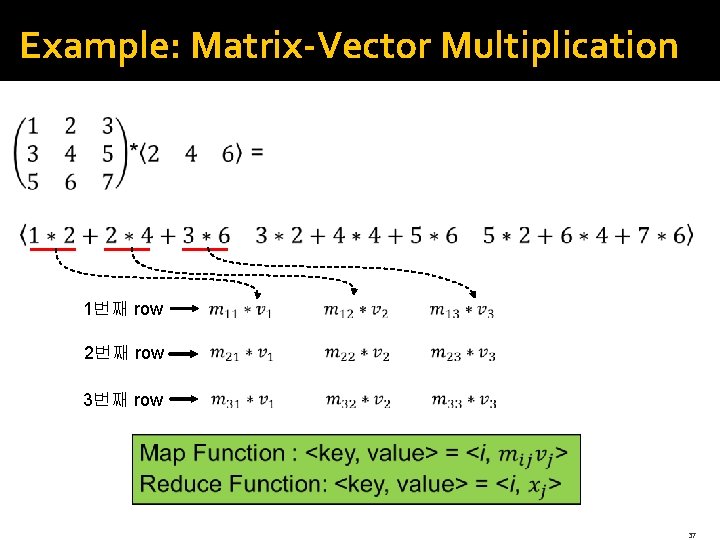 Example: Matrix-Vector Multiplication

$\begin{pmatrix} 1 & 2 & 3 \\ 3 & 4 & 5 \\ 5 & 6 & 7 \end{pmatrix} * \langle 2 \quad 4 \quad 6 \rangle =$

$\langle 1 * 2 + 2 * 4 + 3 * 6 \quad 3 * 2 + 4 * 4 + 5 * 6 \quad 5 * 2 + 6 * 4 + 7 * 6 \rangle$

1번째 row $m_{11} * v_1$ $m_{12} * v_2$ $m_{13} * v_3$

2번째 row $m_{21} * v_1$ $m_{22} * v_2$ $m_{23} * v_3$

3번째 row $m_{31} * v_1$ $m_{32} * v_2$ $m_{33} * v_3$

Map Function : <key, value> = <$i$, $m_{ij}v_j$>
Reduce Function: <key, value> = <$i$, $x_j$>

37